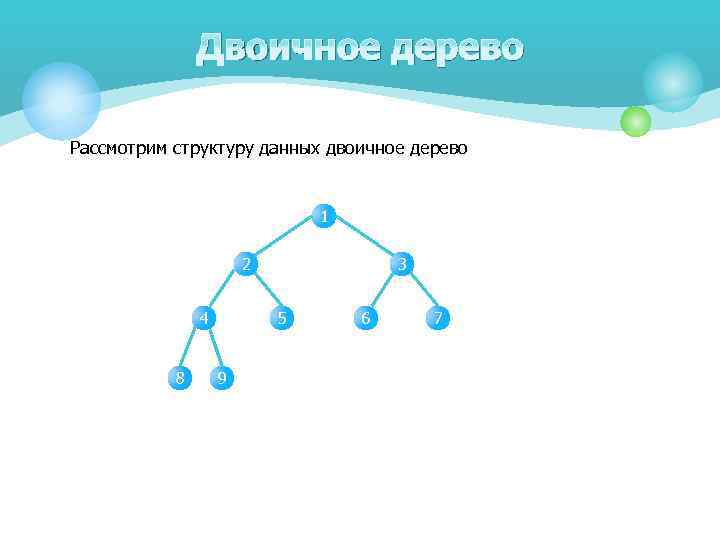 Двоичное дерево

Рассмотрим структуру данных двоичное дерево

1
2
3
4
5
6
7
8
9